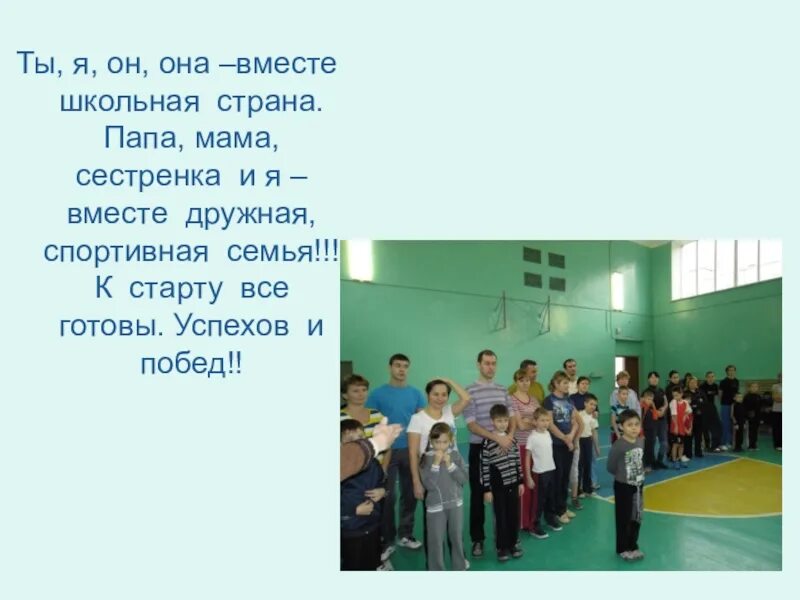 Ты, я, он, она –вместе школьная страна. Папа, мама, сестренка и я – вместе дружная, спортивная семья!!! К старту все готовы. Успехов и побед!!